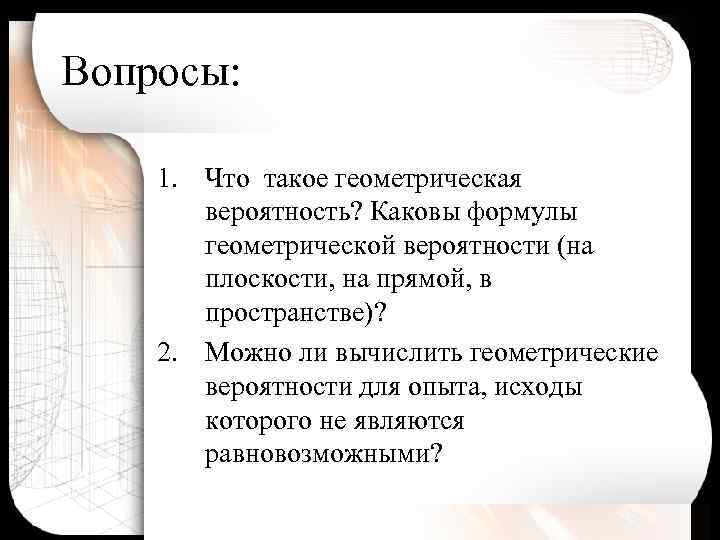 Вопросы:

1. Что такое геометрическая вероятность? Каковы формулы геометрической вероятности (на плоскости, на прямой, в пространстве)?

2. Можно ли вычислить геометрические вероятности для опыта, исходы которого не являются равновозможными?